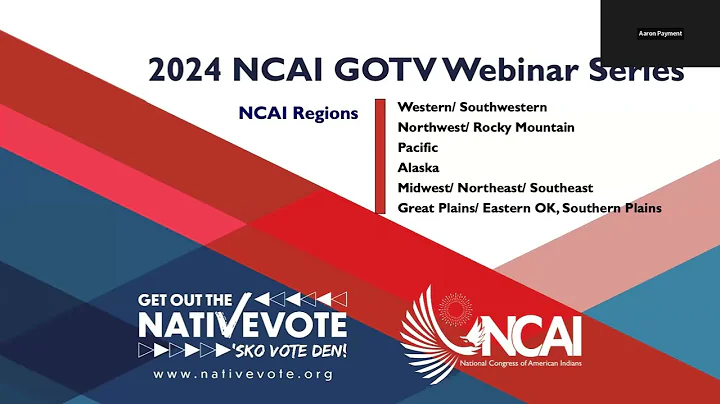 Aaron Payment

2024 NCAI GOTV Webinar Series

NCAI Regions

Western/ Southwestern
Northwest/ Rocky Mountain
Pacific
Alaska
Midwest/ Northeast/ Southeast
Great Plains/ Eastern OK, Southern Plains

GET OUT THE NATIVEVOTE 'SKO VOTE DEN!
www.nativevote.org

NCAI
National Congress of American Indians